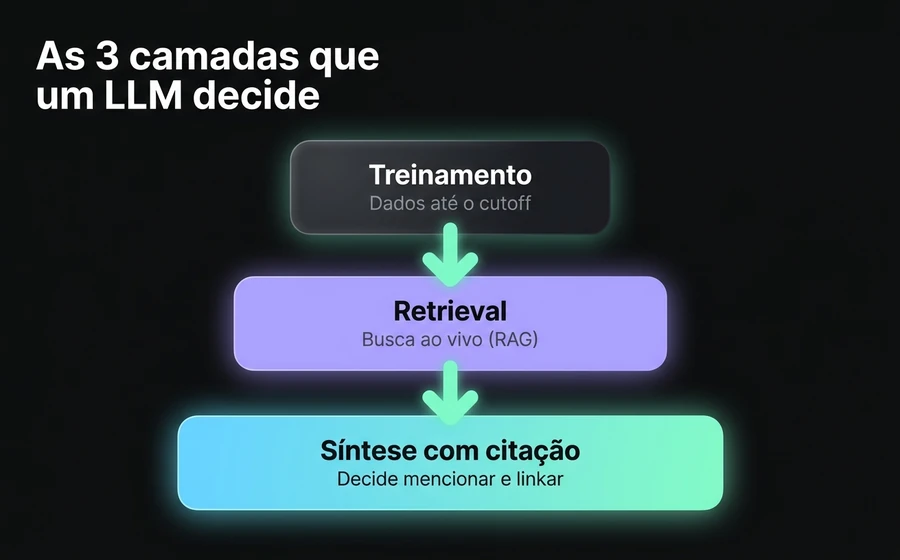 As 3 camadas que um LLM decide

Treinamento
Dados até o cutoff

Retrieval
Busca ao vivo (RAG)

Síntese com citação
Decide mencionar e linkar